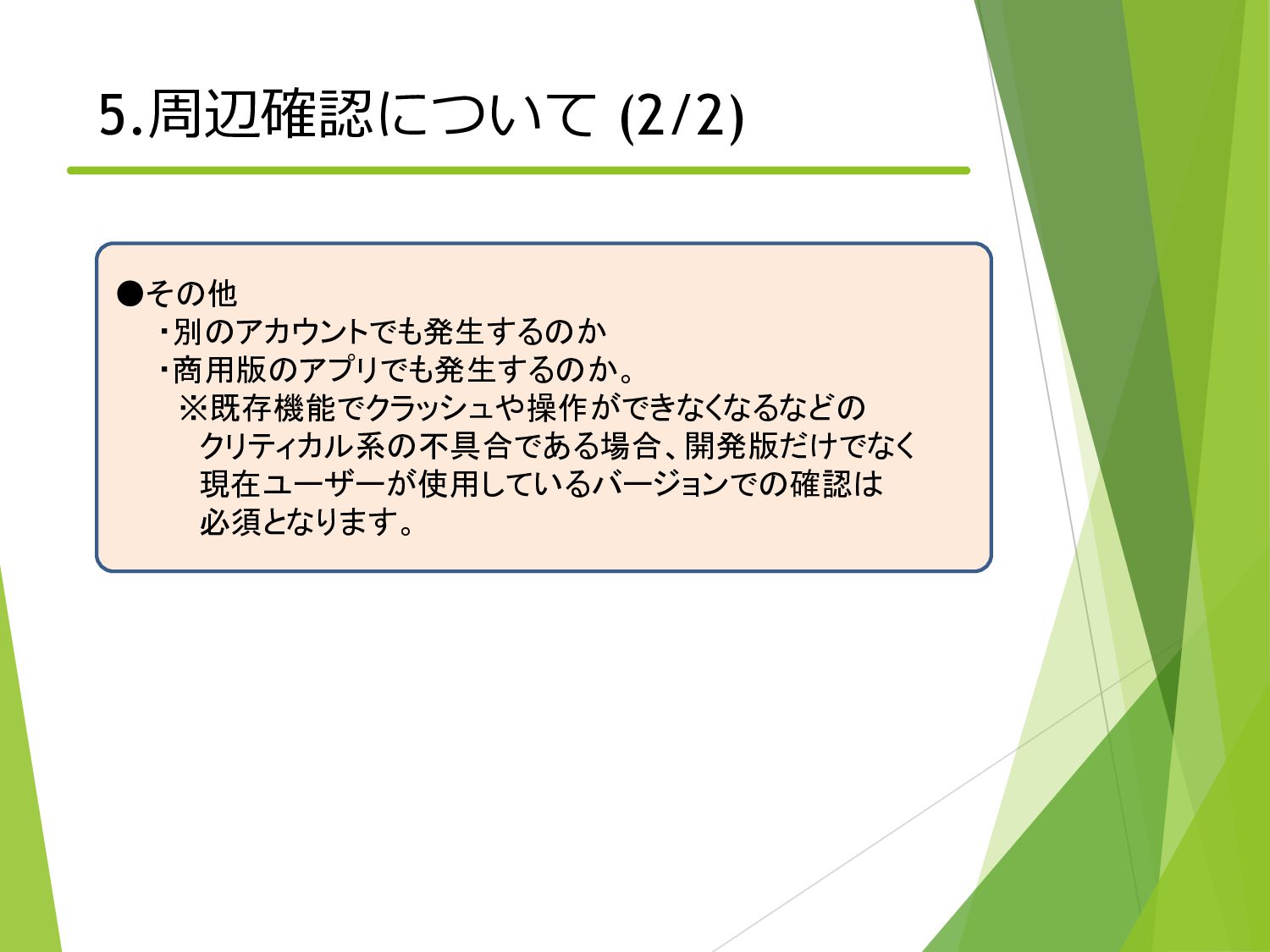 5.周辺確認について (2/2)

●その他
・別のアカウントでも発生するのか
・商用版のアプリでも発生するのか。
※既存機能でクラッシュや操作ができなくなるなどのクリティカル系の不具合である場合、開発版だけでなく現在ユーザーが使用しているバージョンでの確認は必須となります。